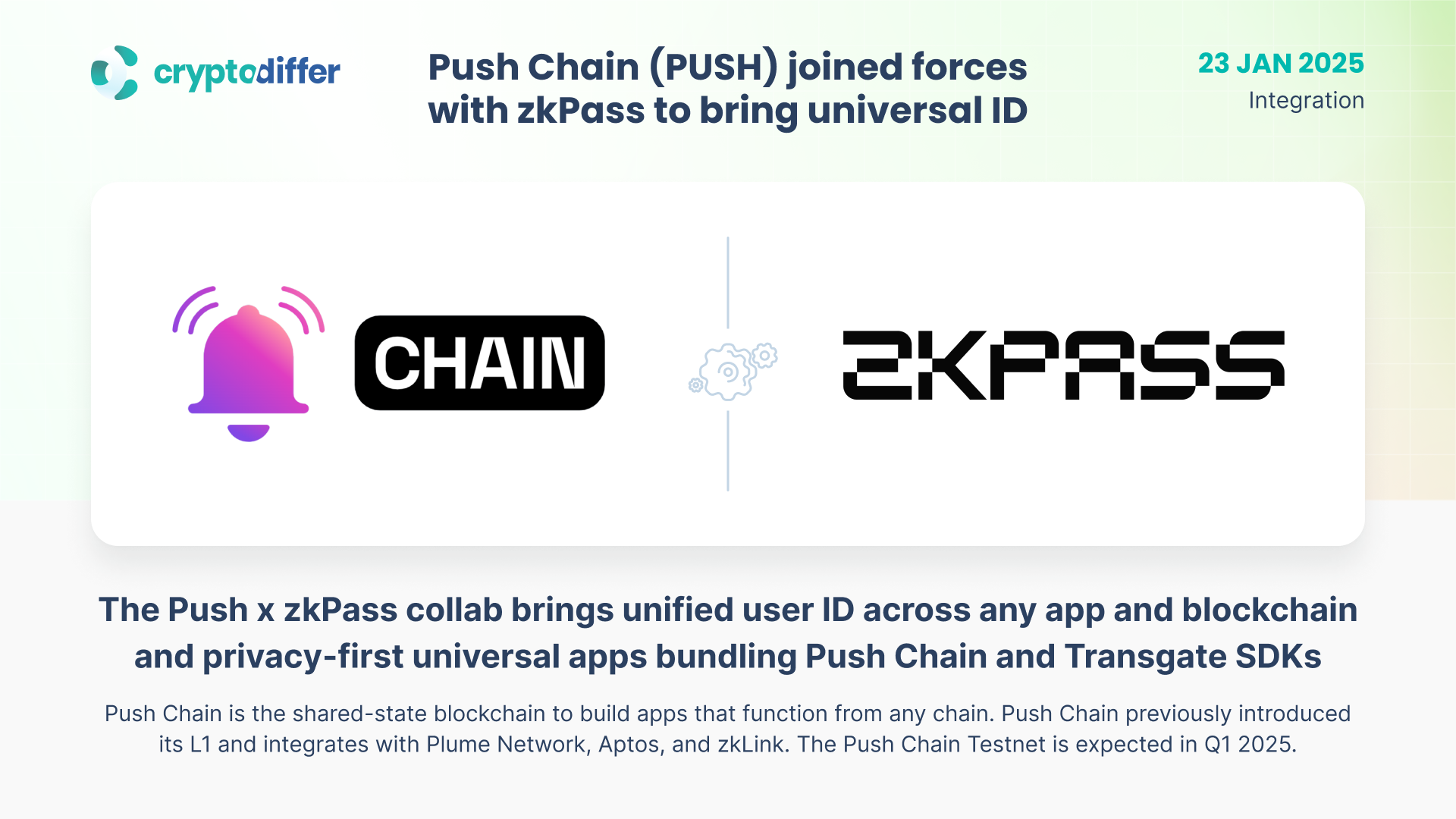 cryptodiffer

Push Chain (PUSH) joined forces with zkPass to bring universal ID

23 JAN 2025
Integration

CHAIN

ZKPASS

The Push x zkPass collab brings unified user ID across any app and blockchain and privacy-first universal apps bundling Push Chain and Transgate SDKs

Push Chain is the shared-state blockchain to build apps that function from any chain. Push Chain previously introduced its L1 and integrates with Plume Network, Aptos, and zkLink. The Push Chain Testnet is expected in Q1 2025.